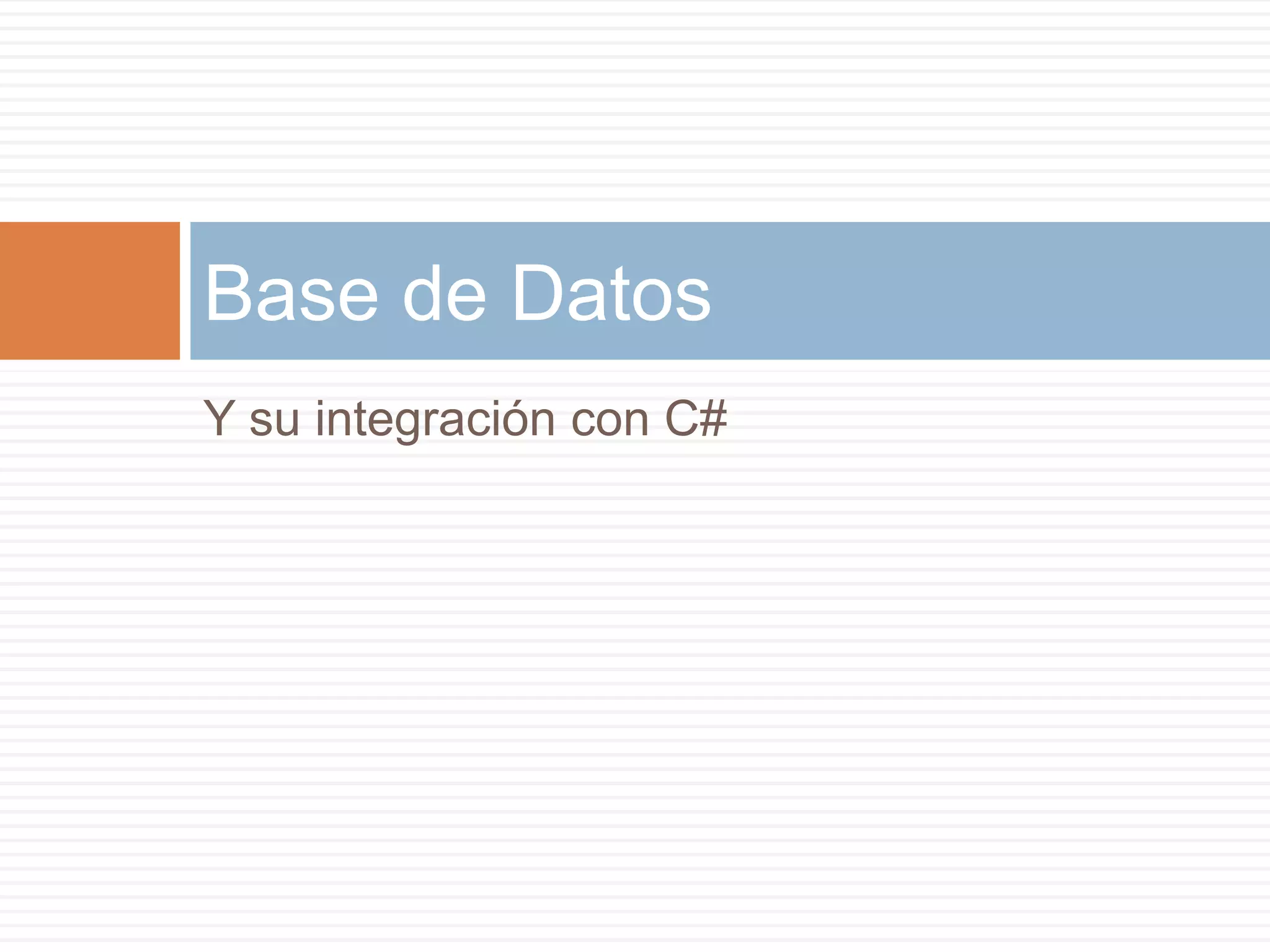 Base de Datos

Y su integración con C#